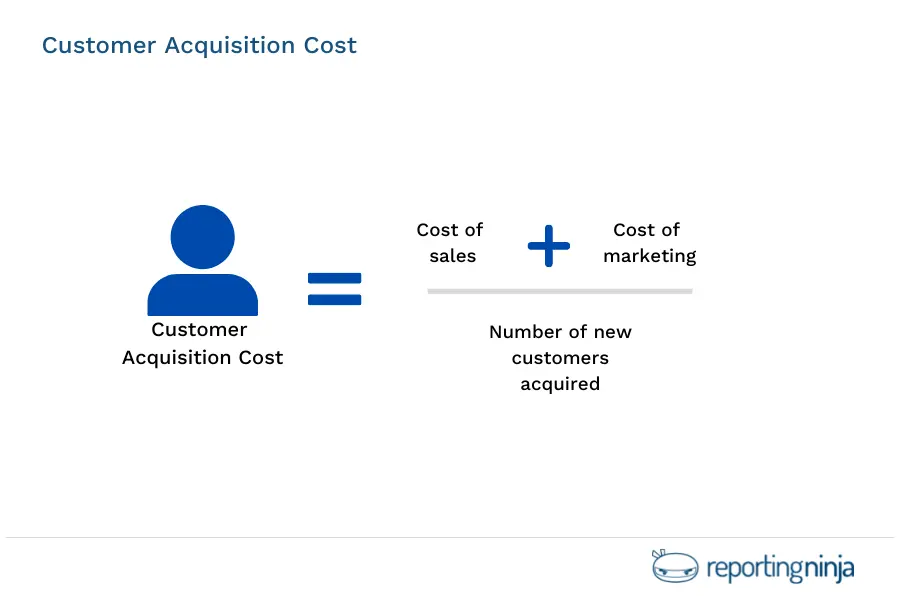 Customer Acquisition Cost

Customer Acquisition Cost

=

Cost of sales

+

Cost of marketing

Number of new customers acquired

reportingninja